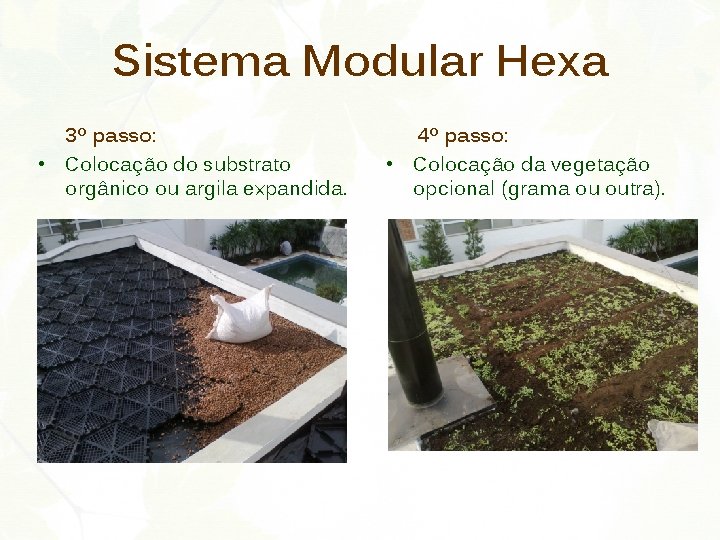 Sistema Modular Hexa

3º passo:

• Colocação do substrato orgânico ou argila expandida.

4º passo:

• Colocação da vegetação opcional (grama ou outra).